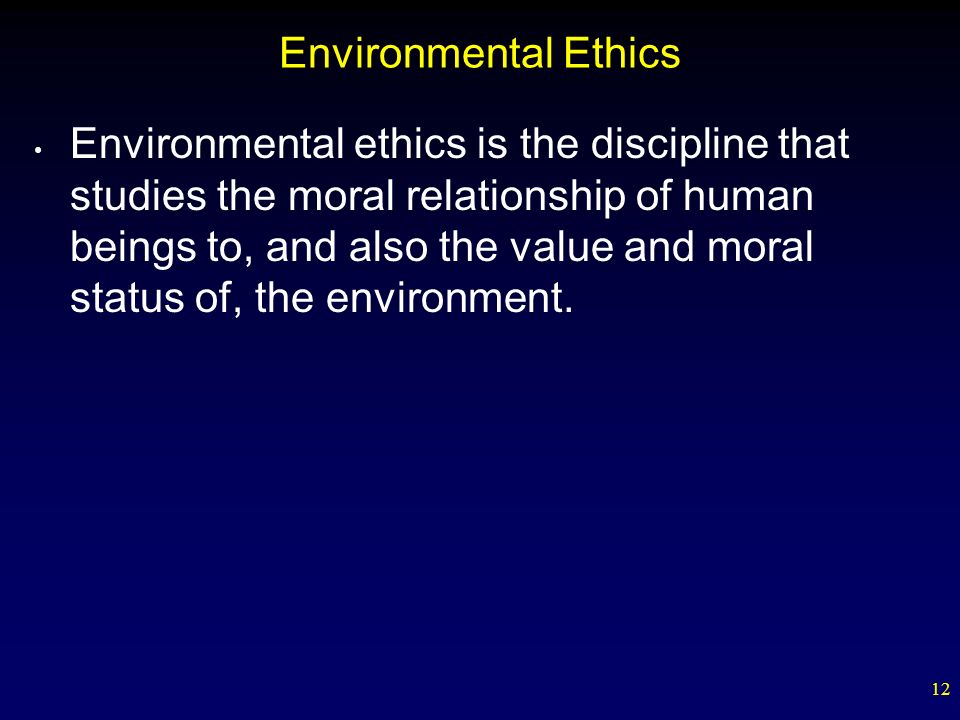 Environmental Ethics

• Environmental ethics is the discipline that studies the moral relationship of human beings to, and also the value and moral status of, the environment.

12